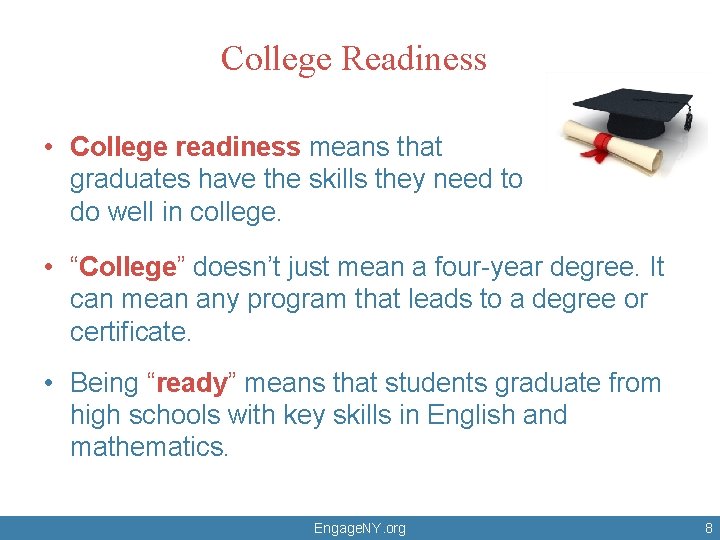 College Readiness

• College readiness means that graduates have the skills they need to do well in college.

• “College” doesn’t just mean a four-year degree. It can mean any program that leads to a degree or certificate.

• Being “ready” means that students graduate from high schools with key skills in English and mathematics.

EngageNY.org

8